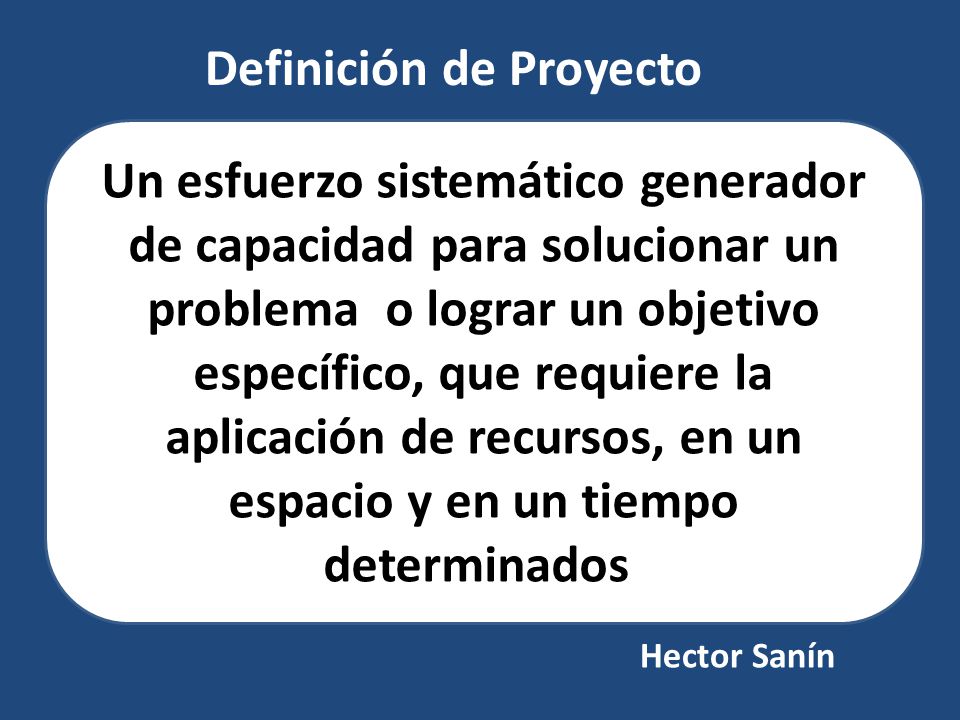 Definición de Proyecto

Un esfuerzo sistemático generador de capacidad para solucionar un problema o lograr un objetivo específico, que requiere la aplicación de recursos, en un espacio y en un tiempo determinados

Hector Sanín